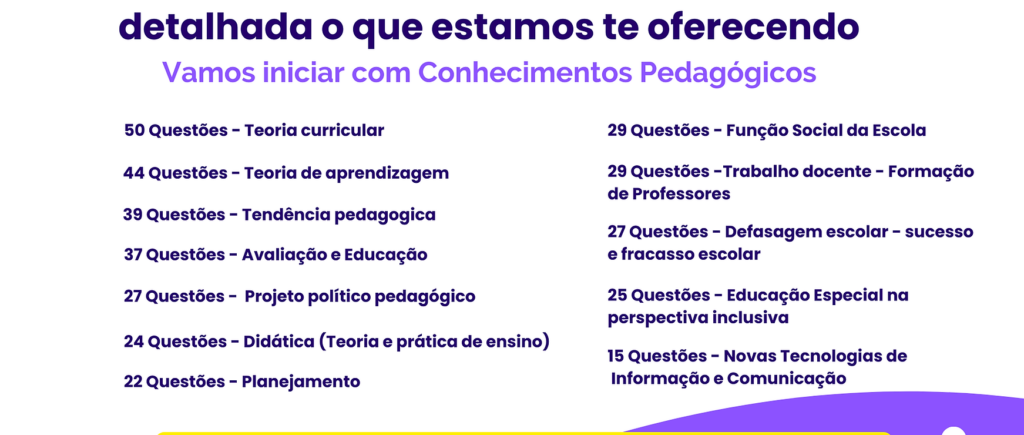 detalhada o que estamos te oferecendo

Vamos iniciar com Conhecimentos Pedagógicos

50 Questões - Teoria curricular

44 Questões - Teoria de aprendizagem

39 Questões - Tendência pedagogica

37 Questões - Avaliação e Educação

27 Questões - Projeto político pedagógico

24 Questões - Didática (Teoria e prática de ensino)

22 Questões - Planejamento

29 Questões - Função Social da Escola

29 Questões -Trabalho docente - Formação de Professores

27 Questões - Defasagem escolar - sucesso e fracasso escolar

25 Questões - Educação Especial na perspectiva inclusiva

15 Questões - Novas Tecnologias de Informação e Comunicação